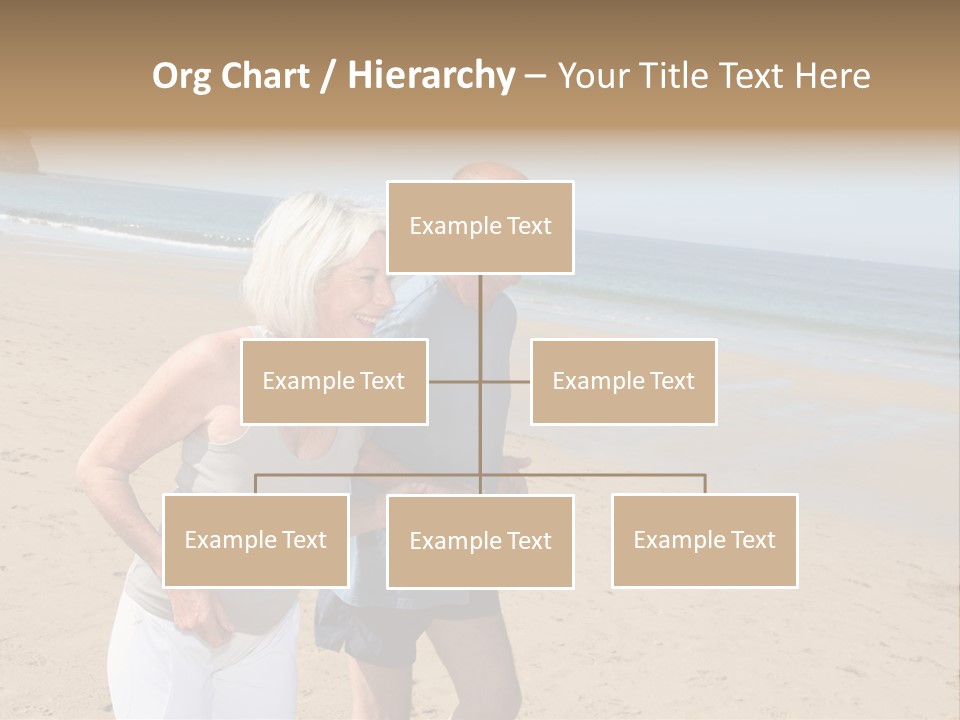 Org Chart / Hierarchy – Your Title Text Here

Example Text

Example Text

Example Text

Example Text

Example Text

Example Text